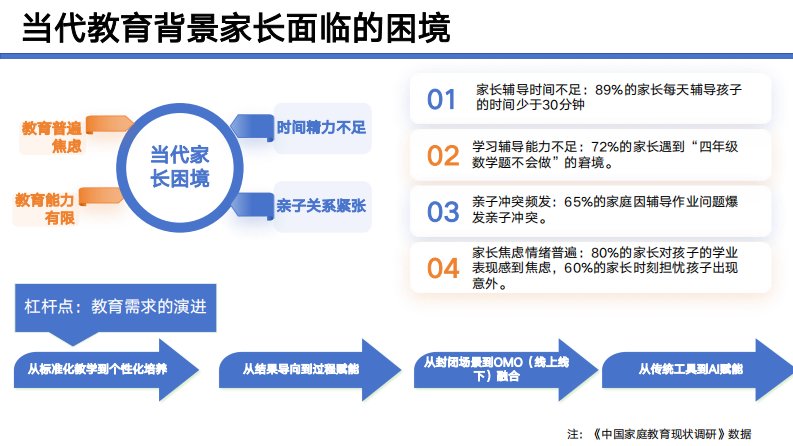 当代教育背景家长面临的困境

教育普遍焦虑

教育能力有限

当代家长困境

时间精力不足

亲子关系紧张

01 家长辅导时间不足：89%的家长每天辅导孩子的时间少于30分钟

02 学习辅导能力不足：72%的家长遇到“四年级数学题不会做”的窘境。

03 亲子冲突频发：65%的家庭因辅导作业问题爆发亲子冲突。

04 家长焦虑情绪普遍：80%的家长对孩子的学业表现感到焦虑，60%的家长时刻担忧孩子出现意外。

杠杆点：教育需求的演进

从标准化教学到个性化培养

从结果导向到过程赋能

从封闭场景到OMO（线上线下）融合

从传统工具到AI赋能

注：《中国家庭教育现状调研》数据